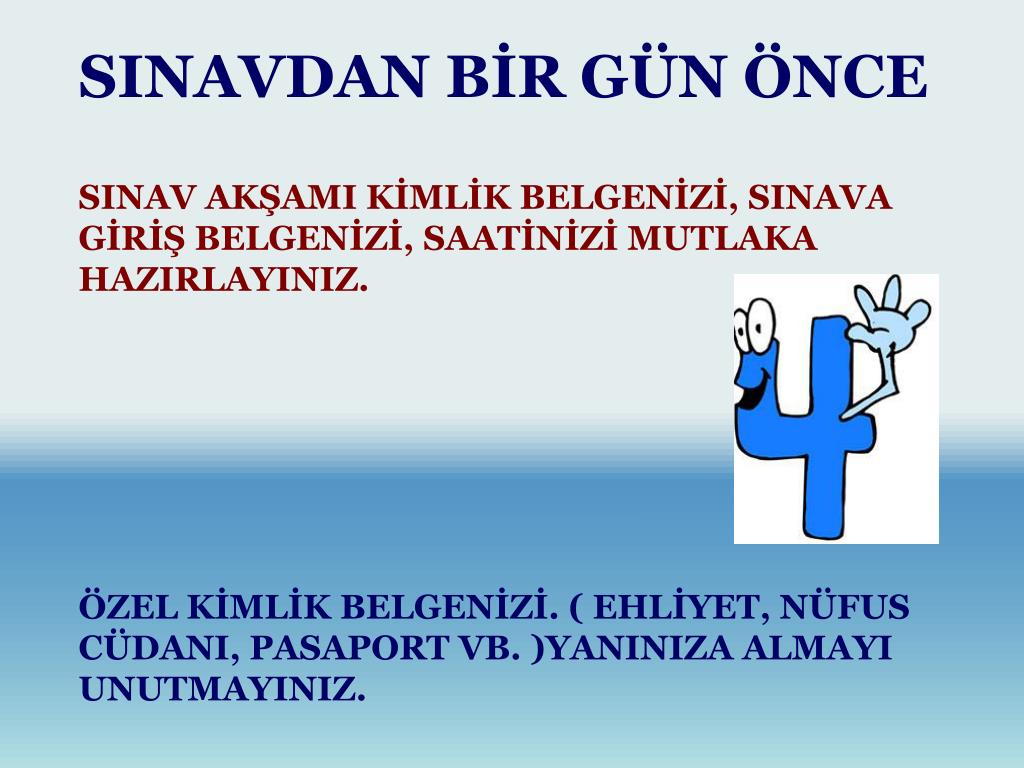 SINAVDAN BİR GÜN ÖNCE

SINAV AKŞAMI KİMLİK BELGENİZİ, SINAVA GİRİŞ BELGENİZİ, SAATİNİZİ MUTLAKA HAZIRLAYINIZ.

ÖZEL KİMLİK BELGENİZİ. ( EHLİYET, NÜFUS CÜDANI, PASAPORT VB. )YANINIZA ALMAYI UNUTMAYINIZ.